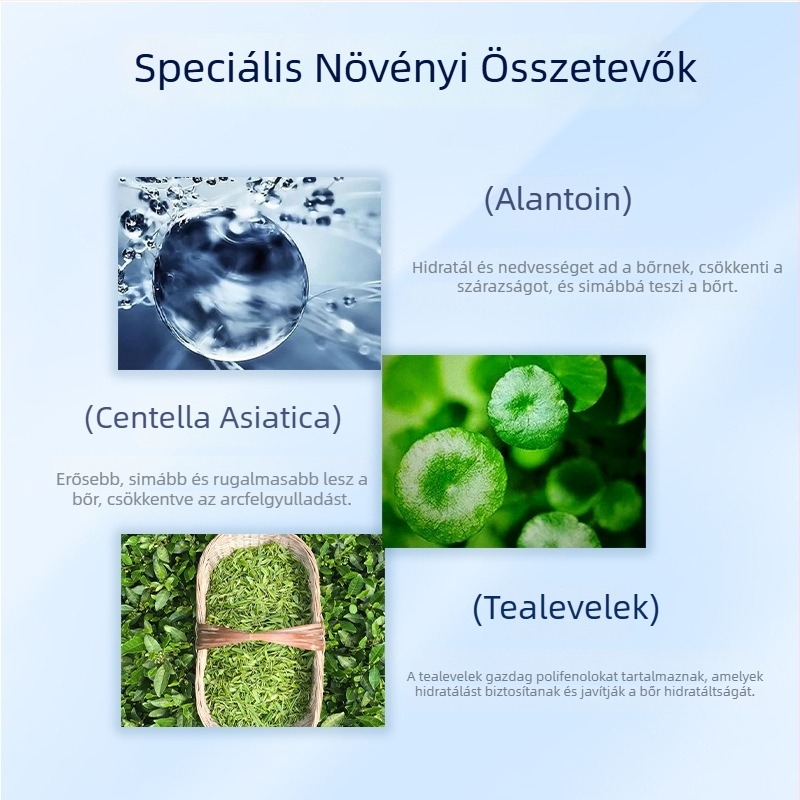 Speciális Növényi Összetevők

(Alantoin)

Hidratál és nedvességet ad a bőrnek, csökkenti a szárazságot, és simábbá teszi a bőrt.

(Centella Asiatica)

Erősebb, simább és rugalmasabb lesz a bőr, csökkentve az arcfelgyulladást.

(Tealevelek)

A tealevelek gazdag polifenolokat tartalmaznak, amelyek hidratálást biztosítanak és javítják a bőr hidratáltságát.